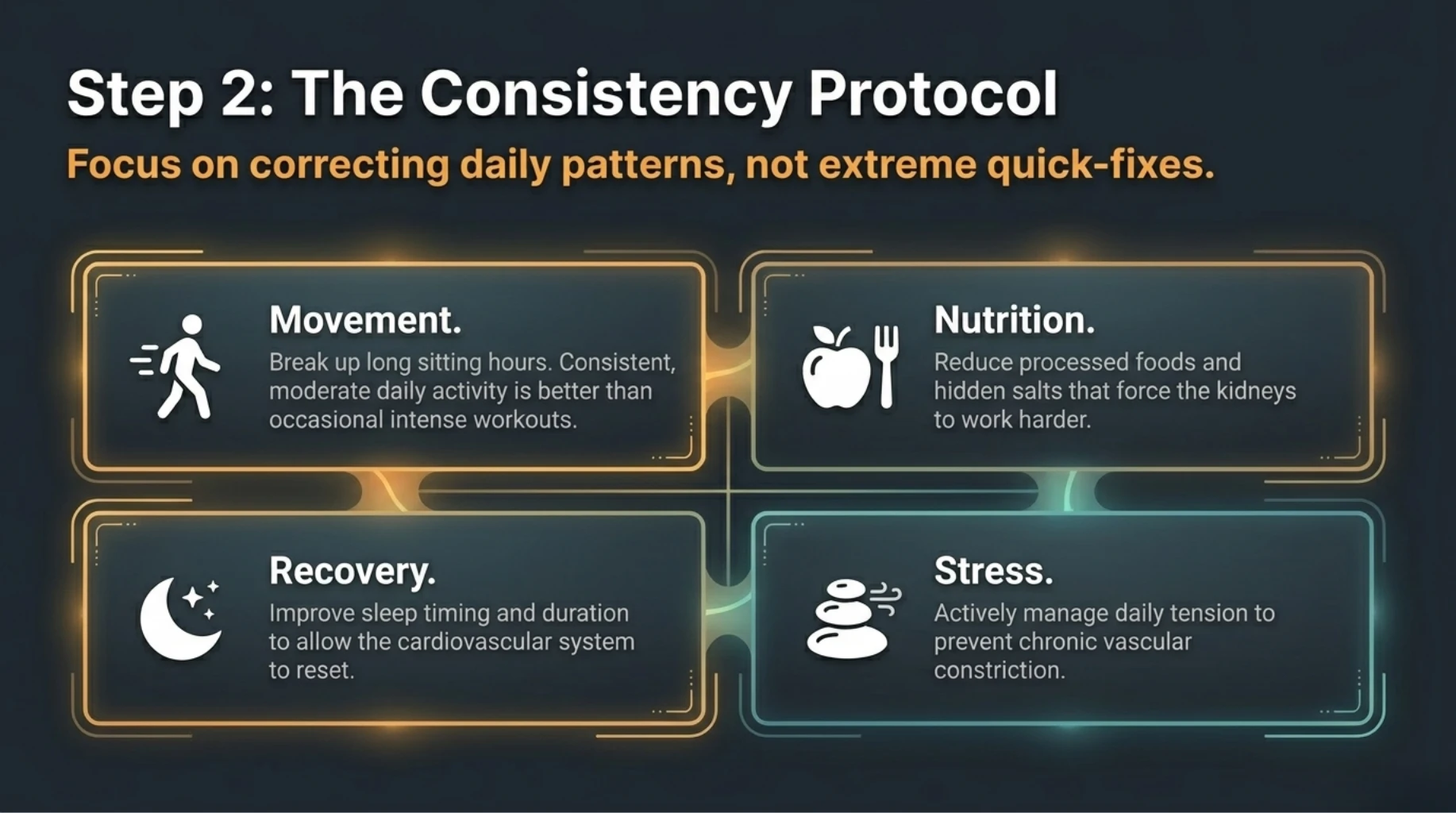 Step 2: The Consistency Protocol

Focus on correcting daily patterns, not extreme quick-fixes.

Movement.

Break up long sitting hours. Consistent, moderate daily activity is better than occasional intense workouts.

Nutrition.

Reduce processed foods and hidden salts that force the kidneys to work harder.

Recovery.

Improve sleep timing and duration to allow the cardiovascular system to reset.

Stress.

Actively manage daily tension to prevent chronic vascular constriction.